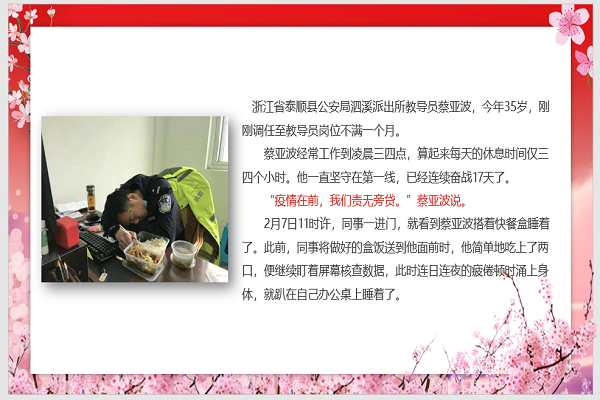 浙江省泰顺县公安局泗溪派出所教导员蔡亚波，今年35岁，刚刚调任至教导员岗位不满一个月。

蔡亚波经常工作到凌晨三四点，算起来每天的休息时间仅三四个小时。他一直坚守在第一线，已经连续奋战17天了。

“疫情在前，我们责无旁贷。”蔡亚波说。

2月7日11时许，同事一进门，就看到蔡亚波搭着快餐盒睡着了。此前，同事将做好的盒饭送到他面前时，他简单地吃上了两口，便继续盯着屏幕核查数据，此时连日连夜的疲倦顿时涌上身体，就趴在自己办公桌上睡着了。